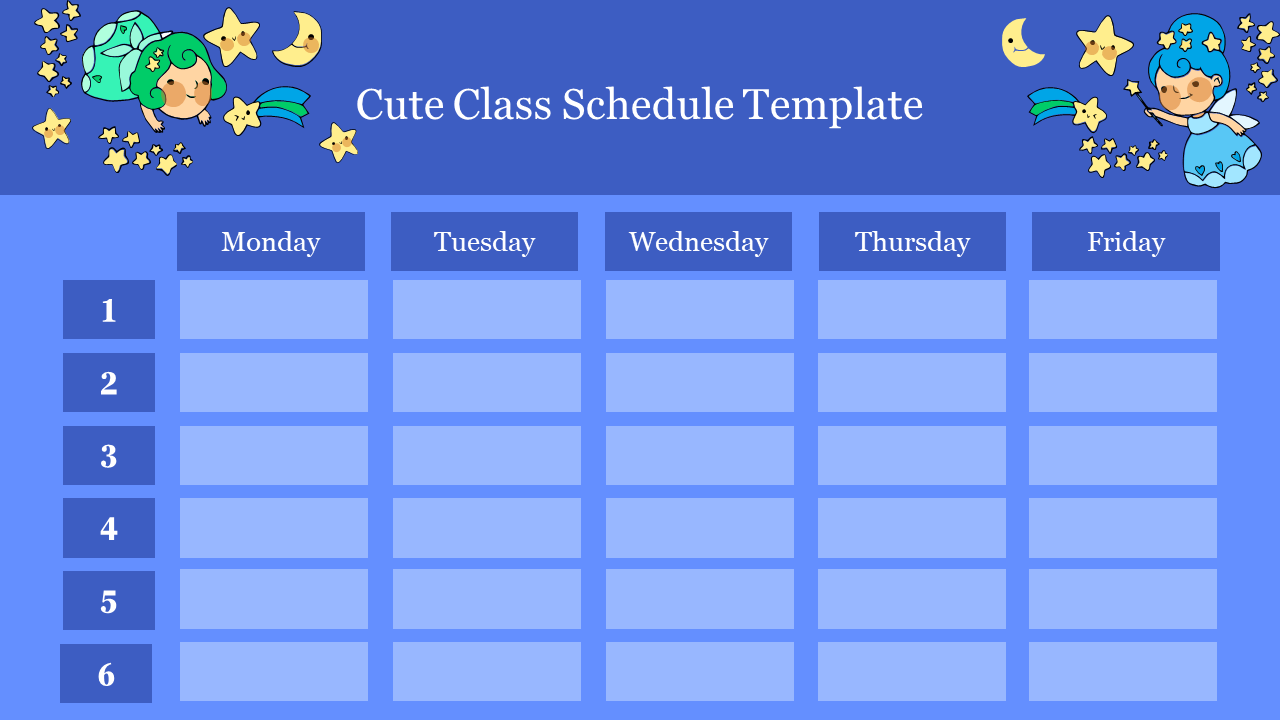 Cute Class Schedule Template

| | Monday | Tuesday | Wednesday | Thursday | Friday |
|---|---|---|---|---|---|
| 1 | | | | | |
| 2 | | | | | |
| 3 | | | | | |
| 4 | | | | | |
| 5 | | | | | |
| 6 | | | | | |